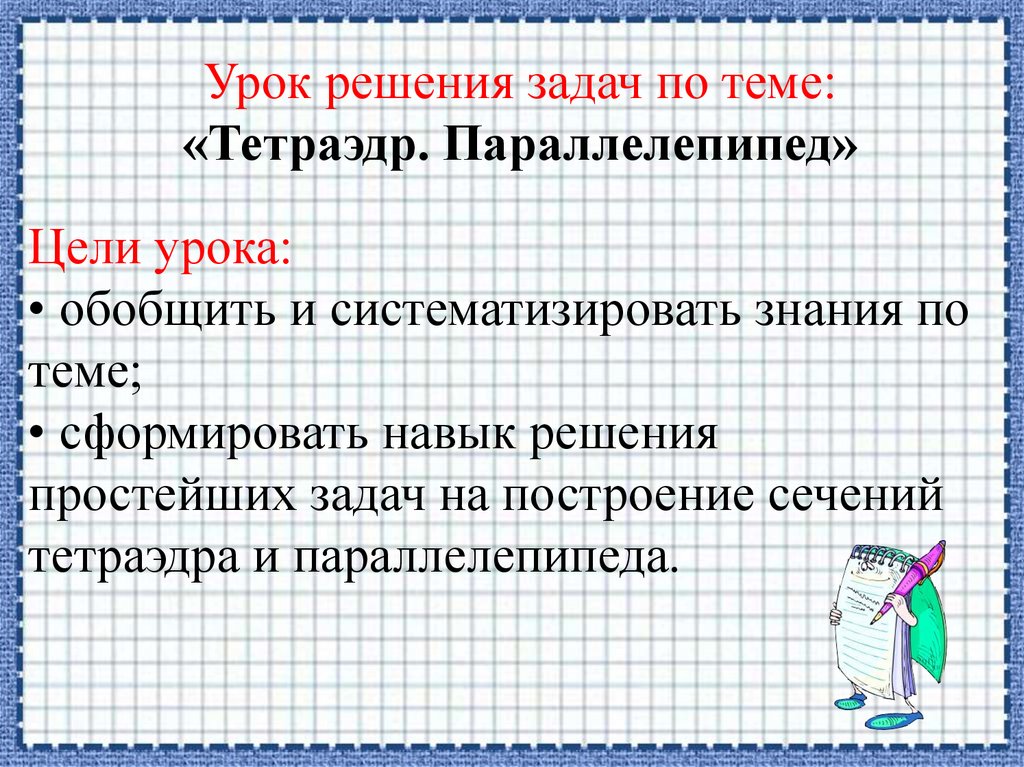 Урок решения задач по теме:
«Тетраэдр. Параллелепипед»

Цели урока:
• обобщить и систематизировать знания по теме;
• сформировать навык решения простейших задач на построение сечений тетраэдра и параллелепипеда.